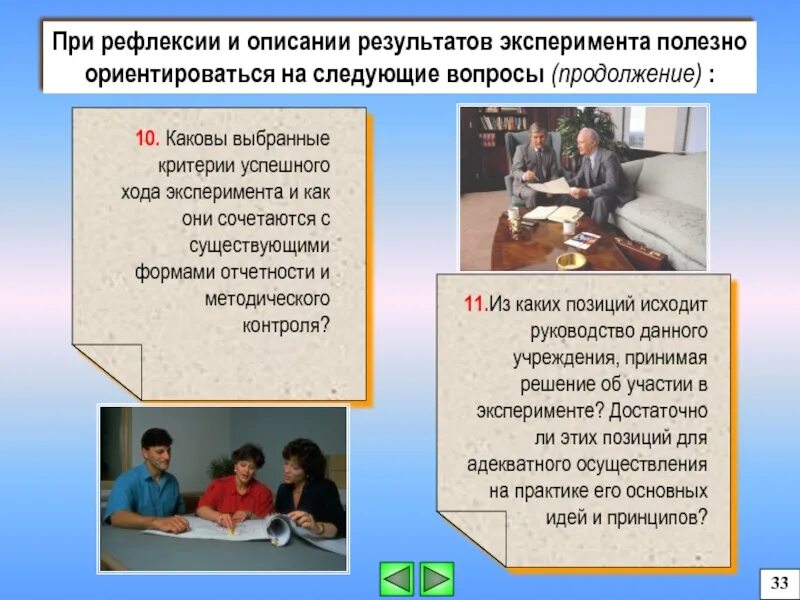 При рефлексии и описании результатов эксперимента полезно ориентироваться на следующие вопросы (продолжение) :

10. Каковы выбранные критерии успешного хода эксперимента и как они сочетаются с существующими формами отчетности и методического контроля?

11.Из каких позиций исходит руководство данного учреждения, принимая решение об участии в эксперименте? Достаточно ли этих позиций для адекватного осуществления на практике его основных идей и принципов?

33